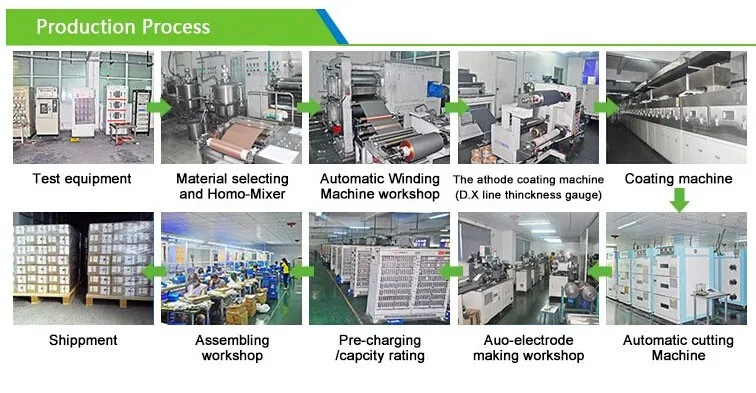 Production Process

Test equipment

Material selecting and Homo-Mixer

Automatic Winding Machine workshop

The athode coating machine (D.X line thinckness gauge)

Coating machine

Shippment

Assembling workshop

Pre-charging /capcity rating

Auo-electrode making workshop

Automatic cutting Machine